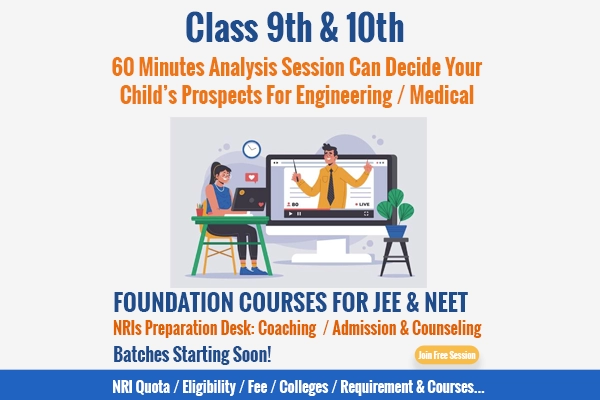 Class 9th & 10th

60 Minutes Analysis Session Can Decide Your Child's Prospects For Engineering / Medical

80

LIVE

FOUNDATION COURSES FOR JEE & NEET

NRIs Preparation Desk: Coaching / Admission & Counseling

Batches Starting Soon!

Join Free Session

NRI Quota / Eligibility / Fee / Colleges / Requirement & Courses...